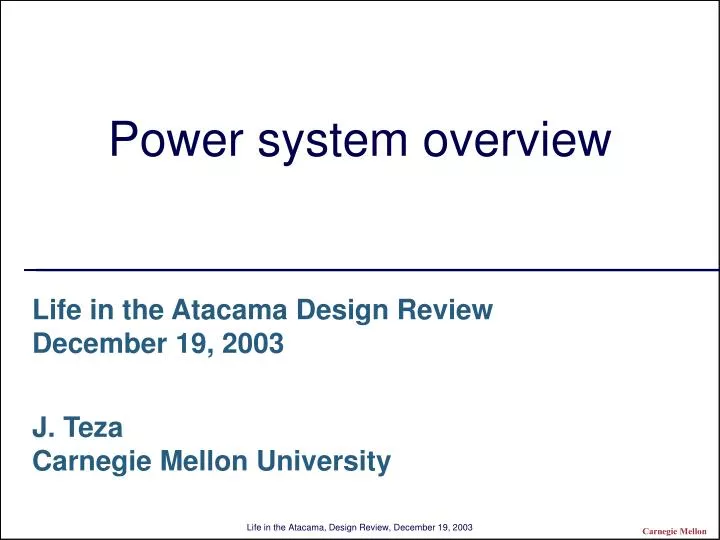 Power system overview

Life in the Atacama Design Review
December 19, 2003

J. Teza
Carnegie Mellon University

Life in the Atacama, Design Review, December 19, 2003

Carnegie Mellon